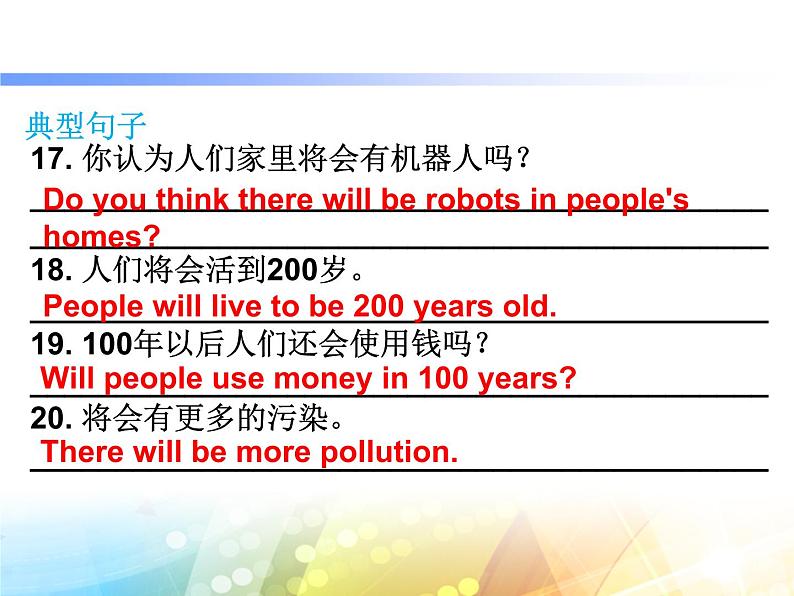 典型句子

17. 你认为人们家里将会有机器人吗？

Do you think there will be robots in people's homes?

18. 人们将会活到200岁。

People will live to be 200 years old.

19. 100年以后人们还会使用钱吗？

Will people use money in 100 years?

20. 将会有更多的污染。

There will be more pollution.